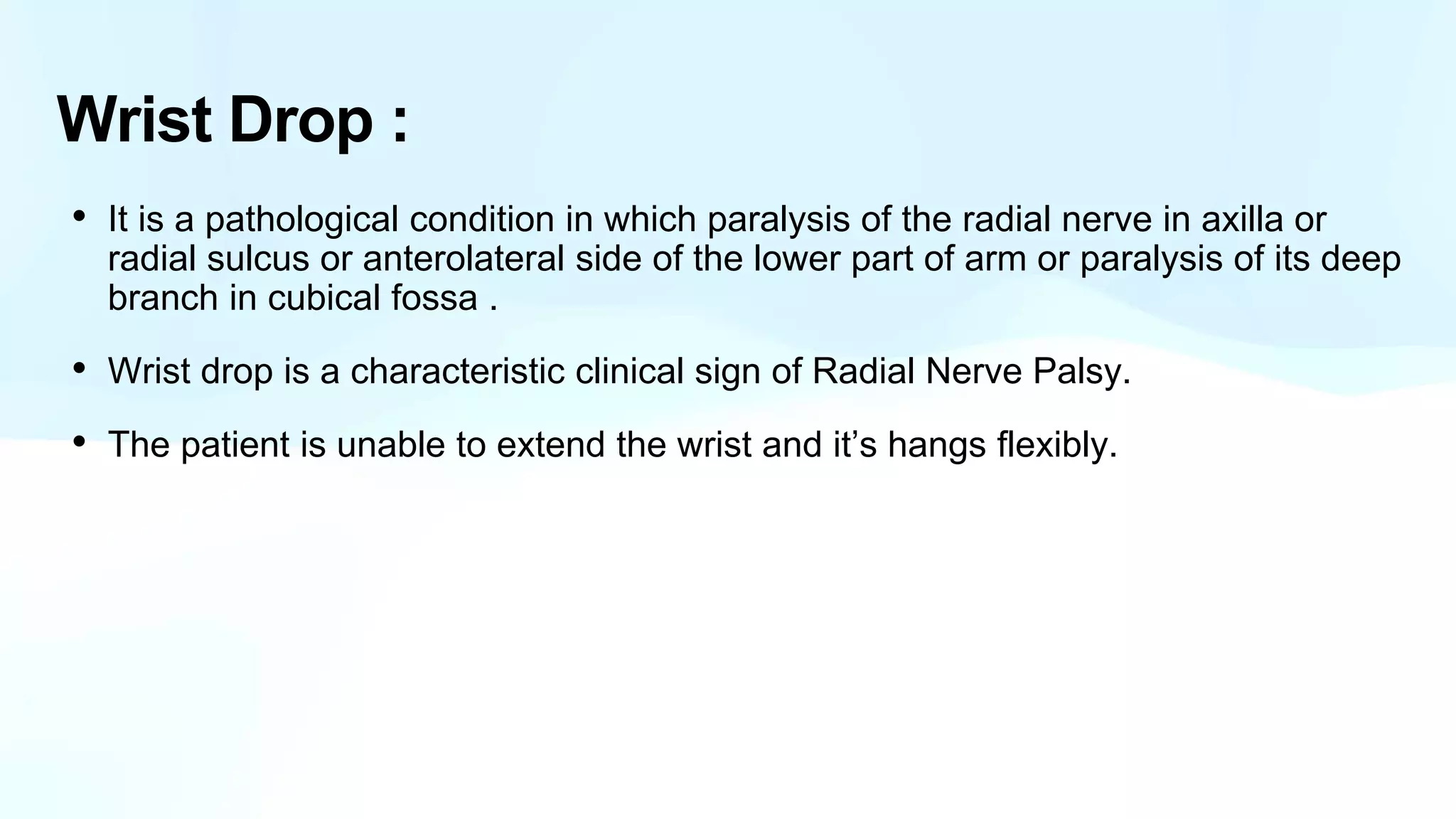 Wrist Drop :

• It is a pathological condition in which paralysis of the radial nerve in axilla or radial sulcus or anterolateral side of the lower part of arm or paralysis of its deep branch in cubical fossa .

• Wrist drop is a characteristic clinical sign of Radial Nerve Palsy.

• The patient is unable to extend the wrist and it’s hangs flexibly.